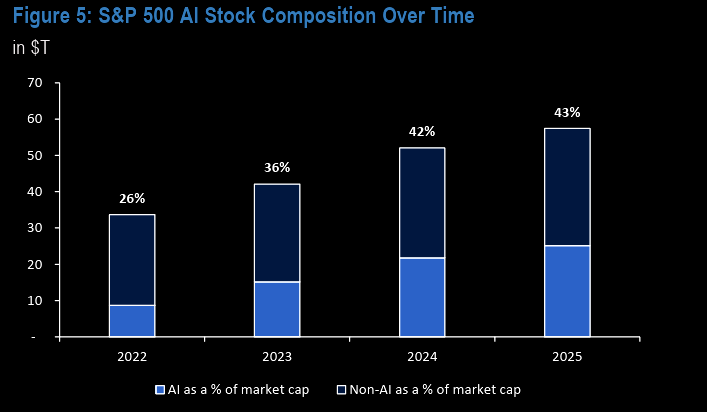 Figure 5: S&P 500 AI Stock Composition Over Time

in $T

70
60
50
40
30
20
10
-

26%
36%
42%
43%

2022
2023
2024
2025

AI as a % of market cap
Non-AI as a % of market cap